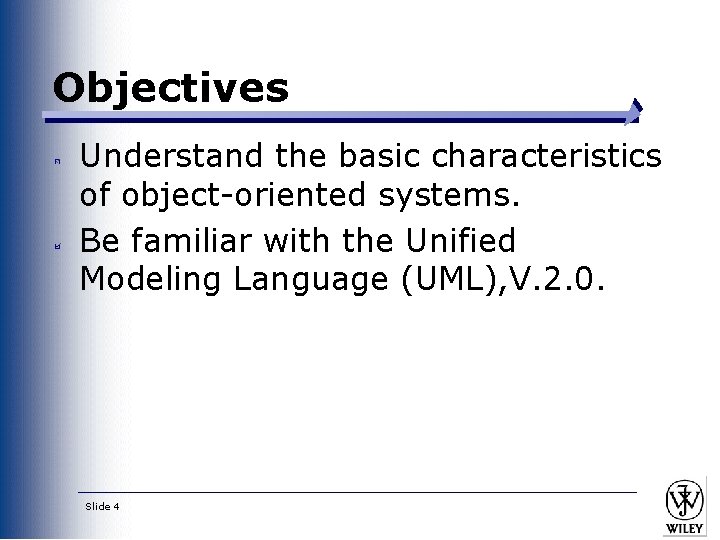 Objectives

Understand the basic characteristics of object-oriented systems.

Be familiar with the Unified Modeling Language (UML),V.2.0.

Slide 4

WILEY